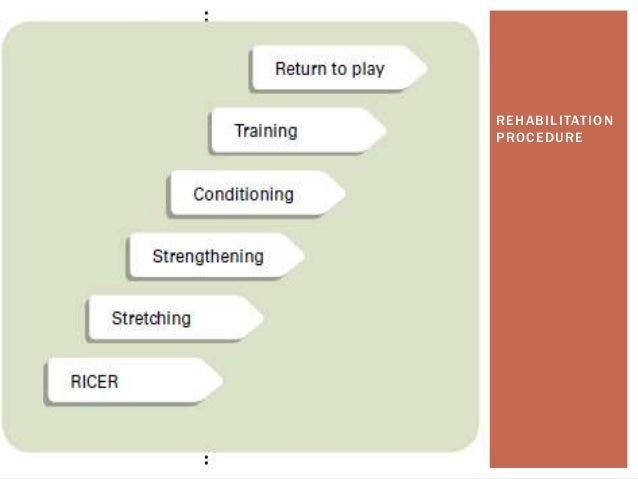 Return to play

Training

Conditioning

Strengthening

Stretching

RICER

REHABILITATION PROCEDURE